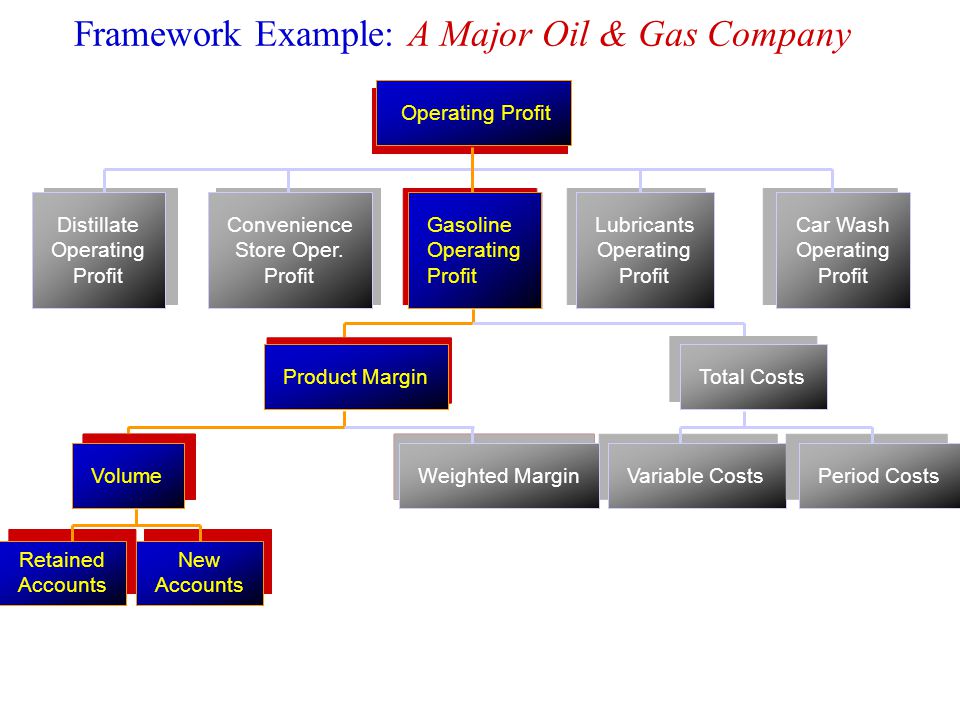 Framework Example: A Major Oil & Gas Company

Operating Profit

Distillate Operating Profit

Convenience Store Oper. Profit

Gasoline Operating Profit

Lubricants Operating Profit

Car Wash Operating Profit

Product Margin

Total Costs

Volume

Weighted Margin

Variable Costs

Period Costs

Retained Accounts

New Accounts